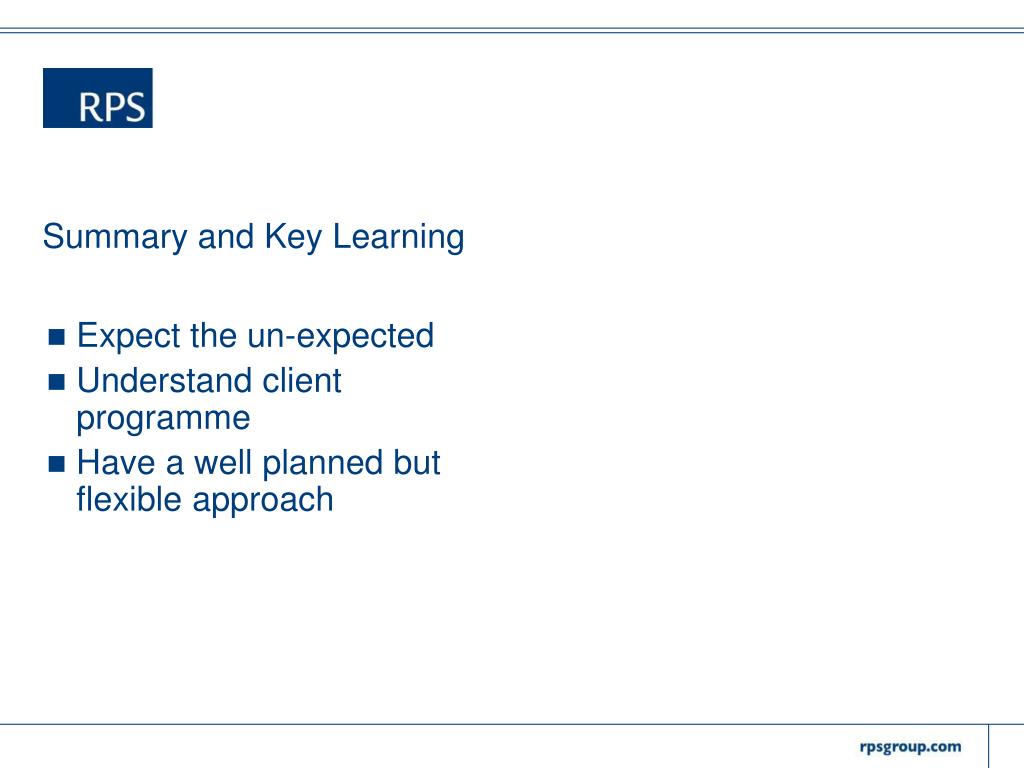 RPS

Summary and Key Learning

- Expect the un-expected
- Understand client programme
- Have a well planned but flexible approach

rpsgroup.com